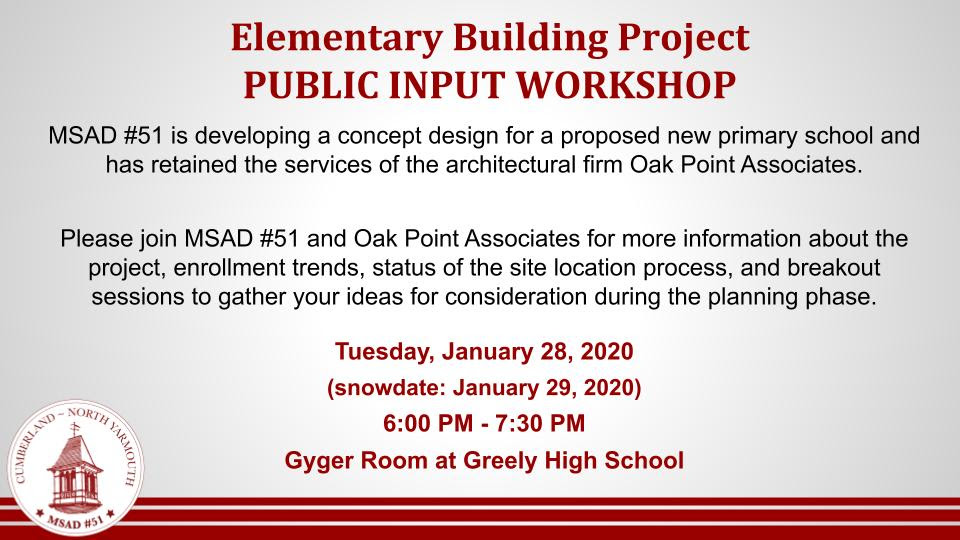 Elementary Building Project
PUBLIC INPUT WORKSHOP

MSAD #51 is developing a concept design for a proposed new primary school and has retained the services of the architectural firm Oak Point Associates.

Please join MSAD #51 and Oak Point Associates for more information about the project, enrollment trends, status of the site location process, and breakout sessions to gather your ideas for consideration during the planning phase.

Tuesday, January 28, 2020
(snowdate: January 29, 2020)
6:00 PM - 7:30 PM
Gyger Room at Greely High School

CUMBERLAND ~ NORTH YARMOUTH
MSAD #51